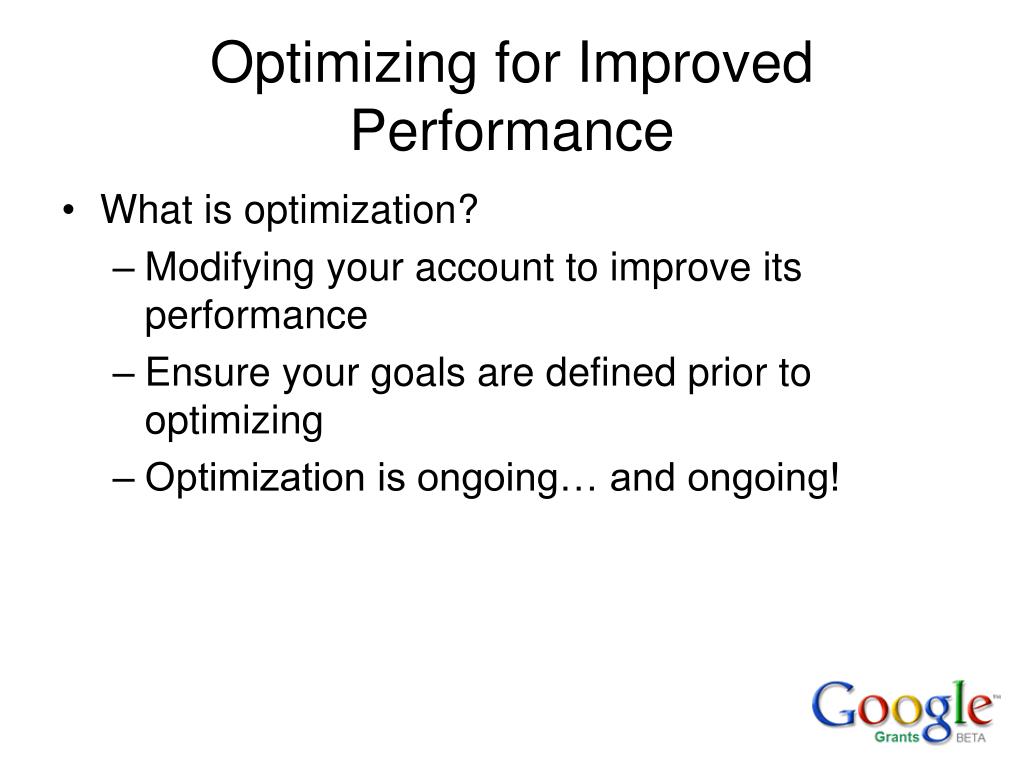 Optimizing for Improved Performance

• What is optimization?
– Modifying your account to improve its performance
– Ensure your goals are defined prior to optimizing
– Optimization is ongoing… and ongoing!

Google™ Grants BETA